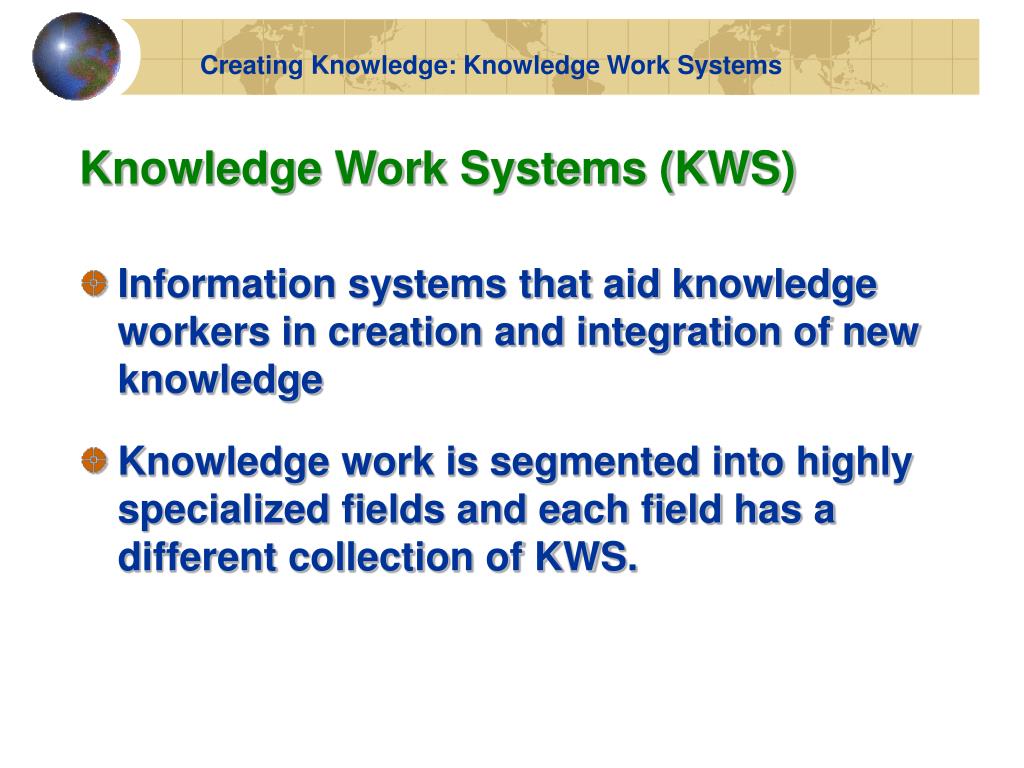 Creating Knowledge: Knowledge Work Systems

Knowledge Work Systems (KWS)

Information systems that aid knowledge workers in creation and integration of new knowledge

Knowledge work is segmented into highly specialized fields and each field has a different collection of KWS.